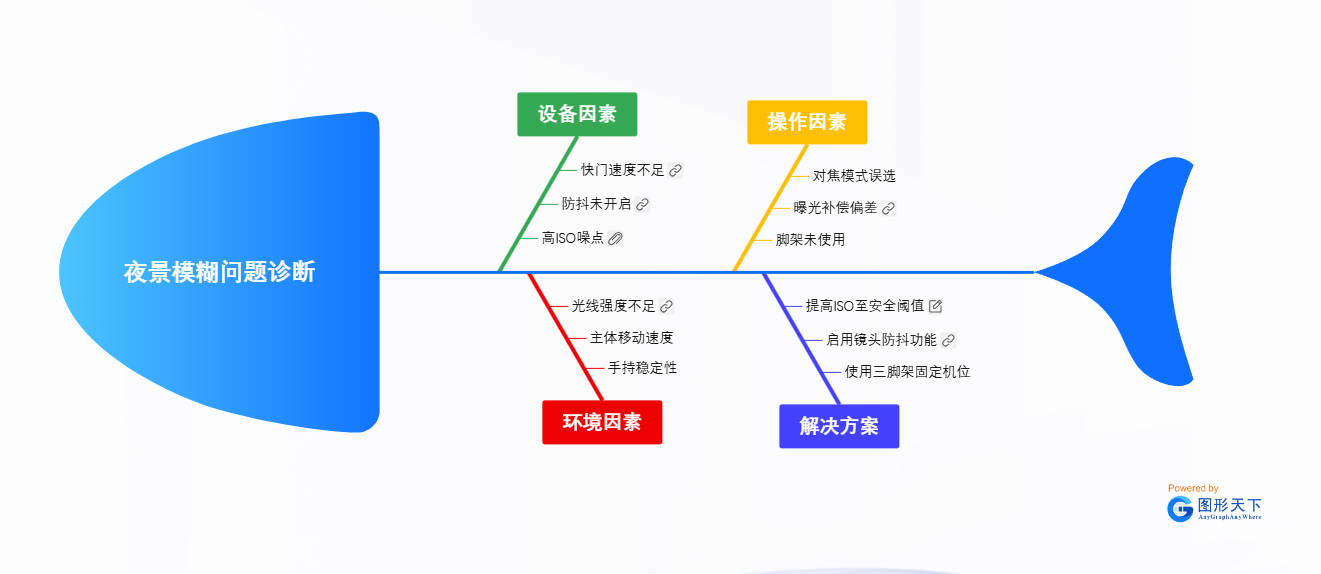 夜景模糊问题诊断

设备因素
快门速度不足
防抖未开启
高ISO噪点

操作因素
对焦模式误选
曝光补偿偏差
脚架未使用

环境因素
光线强度不足
主体移动速度
手持稳定性

解决方案
提高ISO至安全阈值
启用镜头防抖功能
使用三脚架固定机位

Powered by
图形天下
AnyGraphAnyWhere